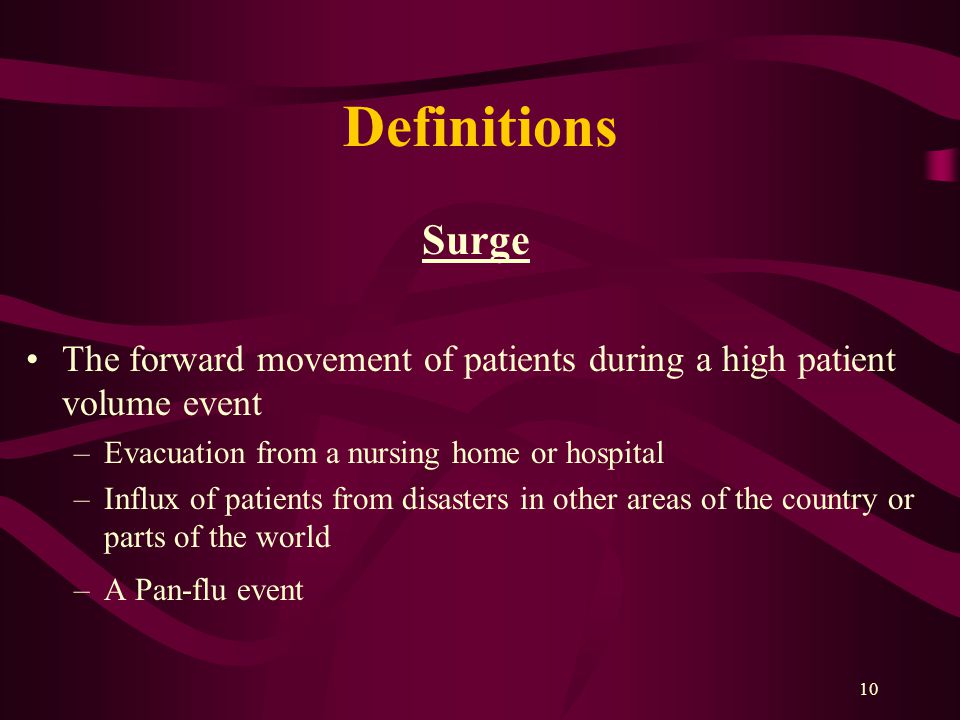 Definitions

Surge

• The forward movement of patients during a high patient volume event
  – Evacuation from a nursing home or hospital
  – Influx of patients from disasters in other areas of the country or parts of the world
  – A Pan-flu event

10